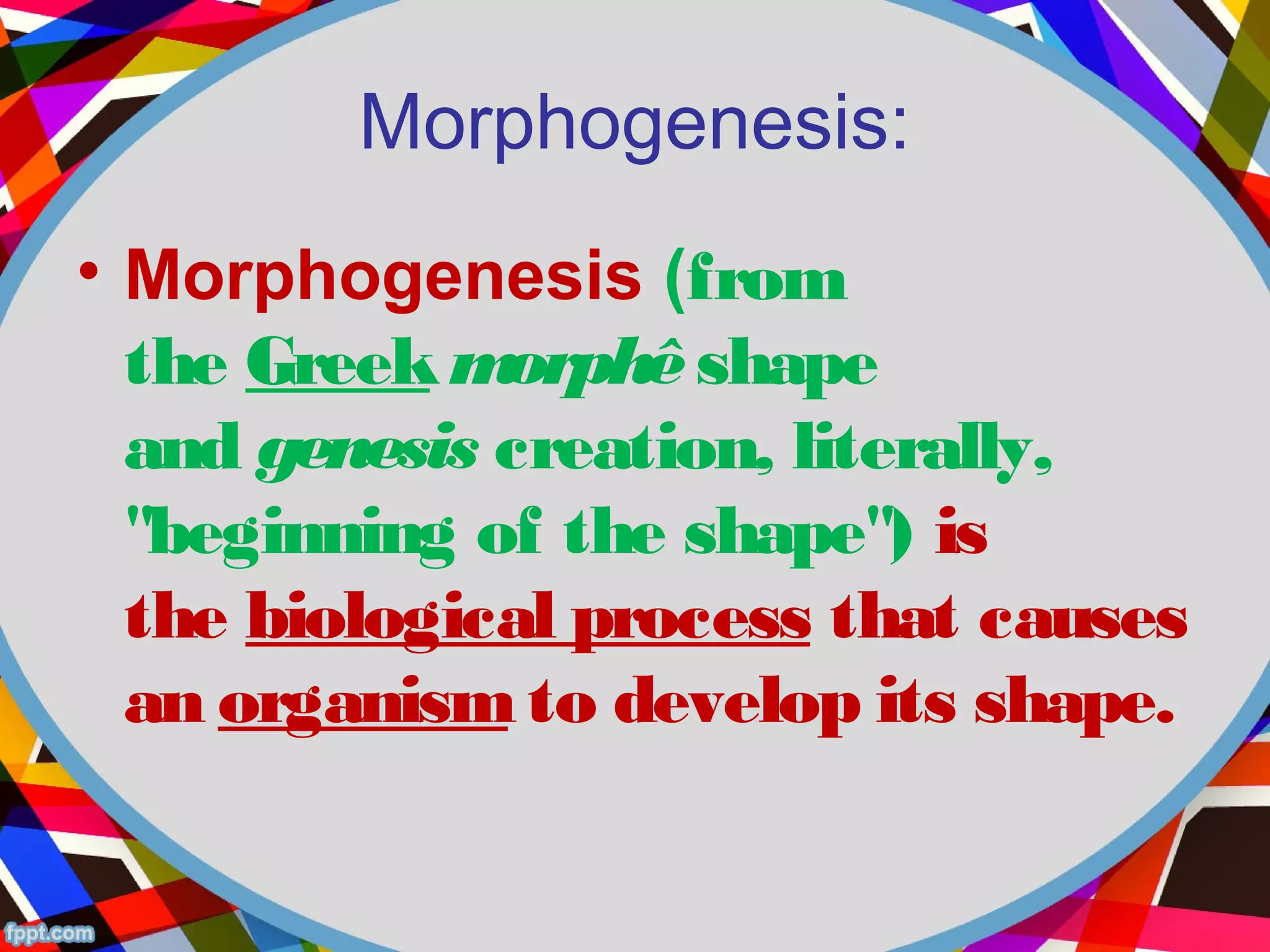 Morphogenesis:

• Morphogenesis (from the Greek morphê shape and genesis creation, literally, "beginning of the shape") is the biological process that causes an organism to develop its shape.

fppt.com